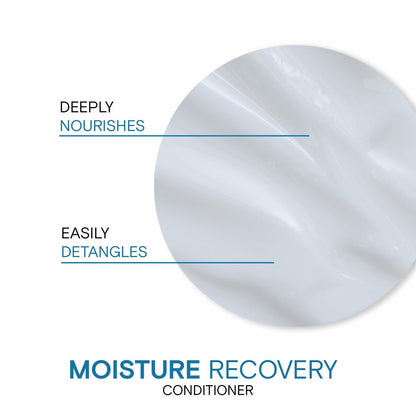 DEEPLY
NOURISHES

EASILY
DETANGLES

MOISTURE RECOVERY
CONDITIONER